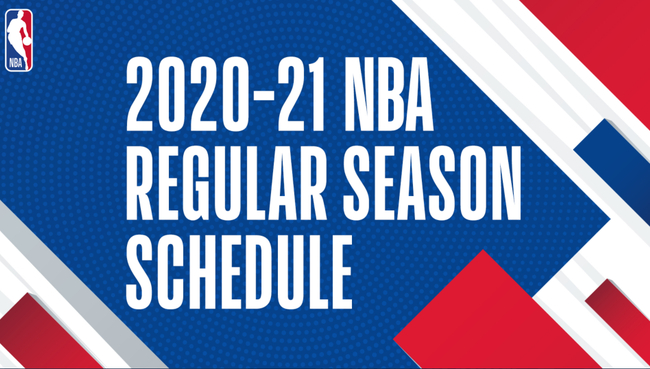 NBA

2020-21 NBA REGULAR SEASON SCHEDULE